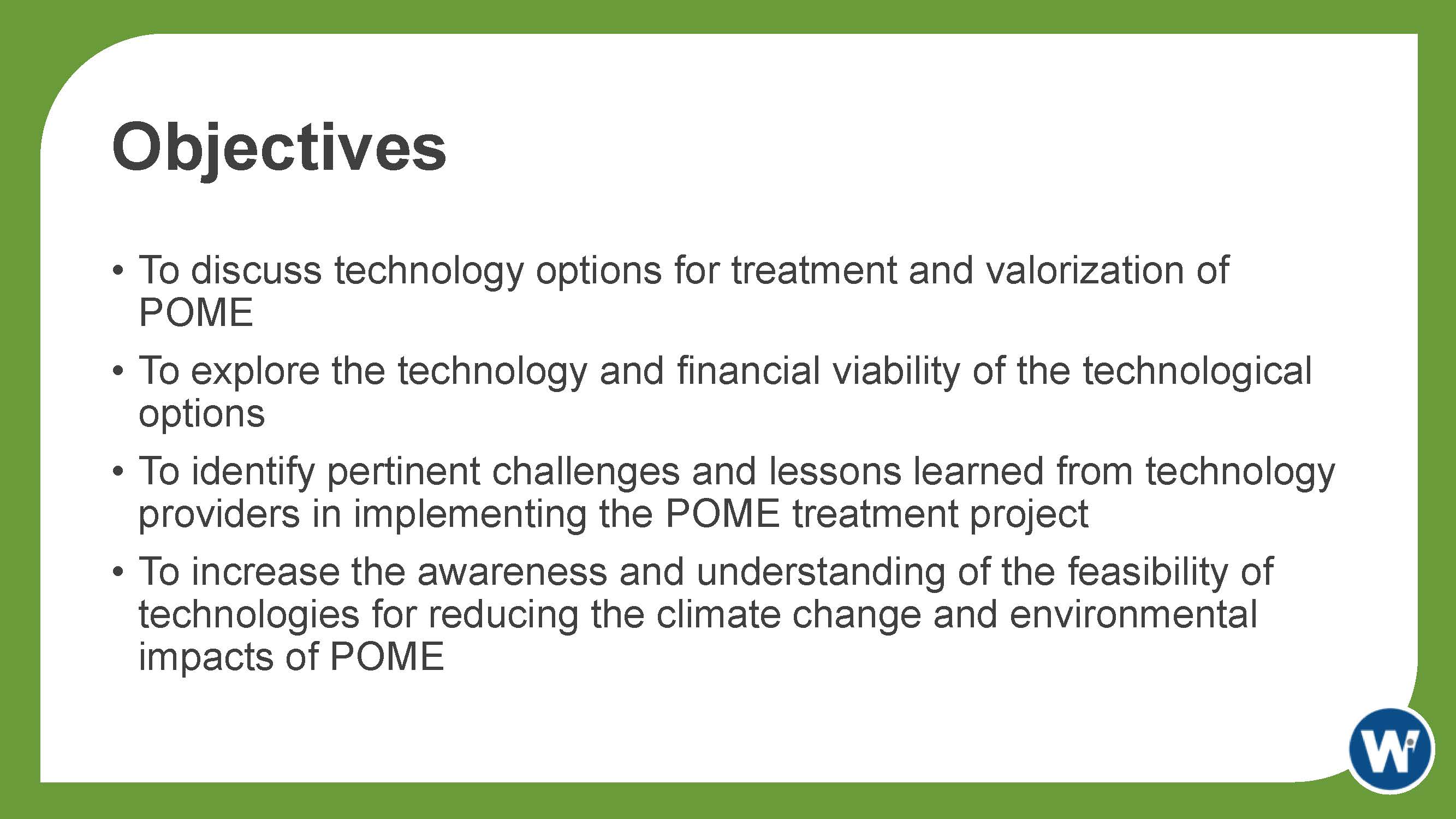 Objectives

• To discuss technology options for treatment and valorization of POME

• To explore the technology and financial viability of the technological options

• To identify pertinent challenges and lessons learned from technology providers in implementing the POME treatment project

• To increase the awareness and understanding of the feasibility of technologies for reducing the climate change and environmental impacts of POME

W